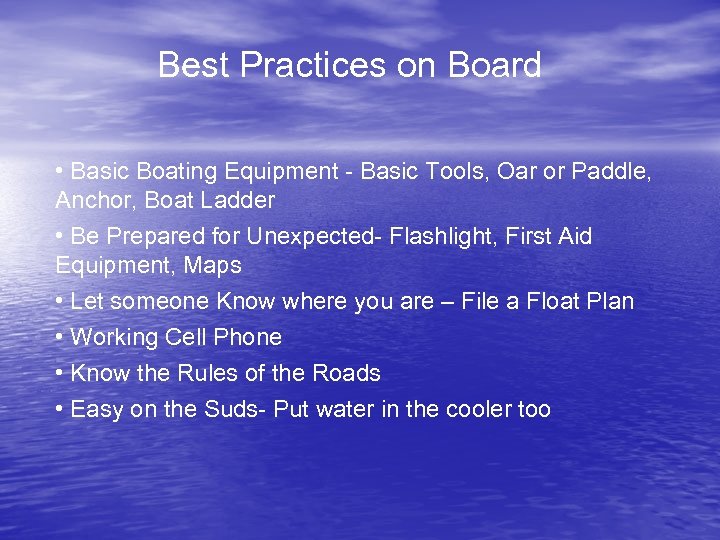 Best Practices on Board

• Basic Boating Equipment - Basic Tools, Oar or Paddle, Anchor, Boat Ladder

• Be Prepared for Unexpected- Flashlight, First Aid Equipment, Maps

• Let someone Know where you are – File a Float Plan

• Working Cell Phone

• Know the Rules of the Roads

• Easy on the Suds- Put water in the cooler too